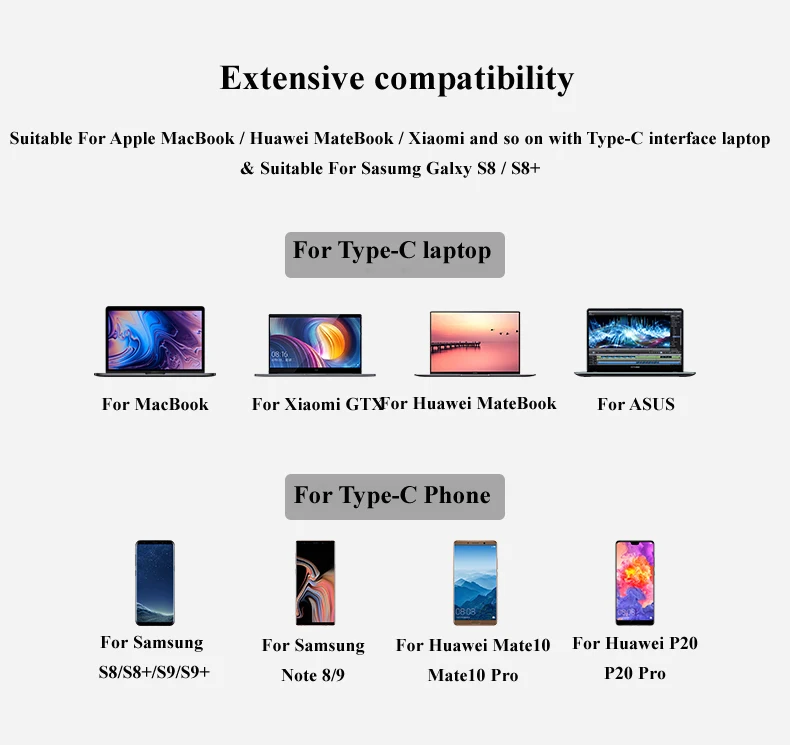 Extensive compatibility

Suitable For Apple MacBook / Huawei MateBook / Xiaomi and so on with Type-C interface laptop & Suitable For Sasumg Galxy S8 / S8+

For Type-C laptop

For MacBook

For Xiaomi GTX

For Huawei MateBook

For ASUS

For Type-C Phone

For Samsung S8/S8+/S9/S9+

For Samsung Note 8/9

For Huawei Mate10 Mate10 Pro

For Huawei P20 P20 Pro